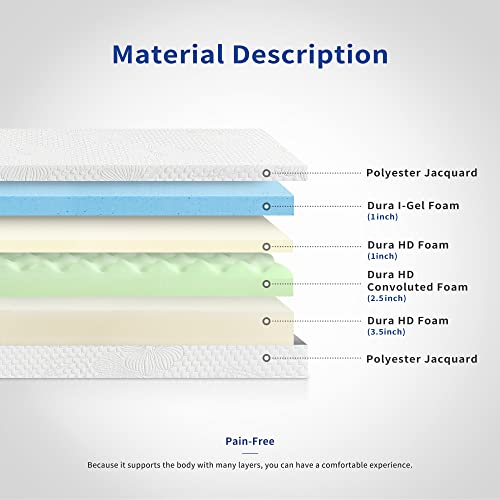 Material Description

Polyester Jacquard

Dura I-Gel Foam
(1inch)

Dura HD Foam
(1inch)

Dura HD
Convoluted Foam
(2.5inch)

Dura HD Foam
(3.5inch)

Polyester Jacquard

Pain-Free

Because it supports the body with many layers, you can have a comfortable experience.